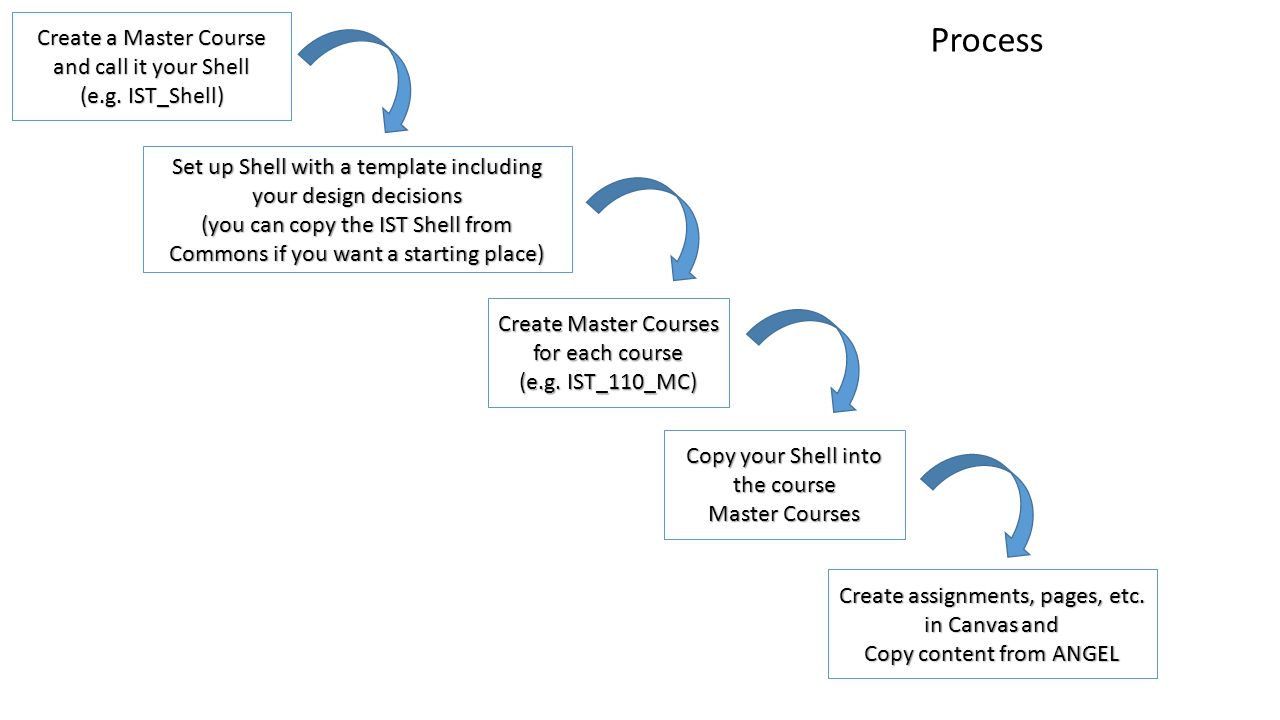 Process

Create a Master Course and call it your Shell (e.g. IST_Shell)

Set up Shell with a template including your design decisions (you can copy the IST Shell from Commons if you want a starting place)

Create Master Courses for each course (e.g. IST_110_MC)

Copy your Shell into the course Master Courses

Create assignments, pages, etc. in Canvas and Copy content from ANGEL